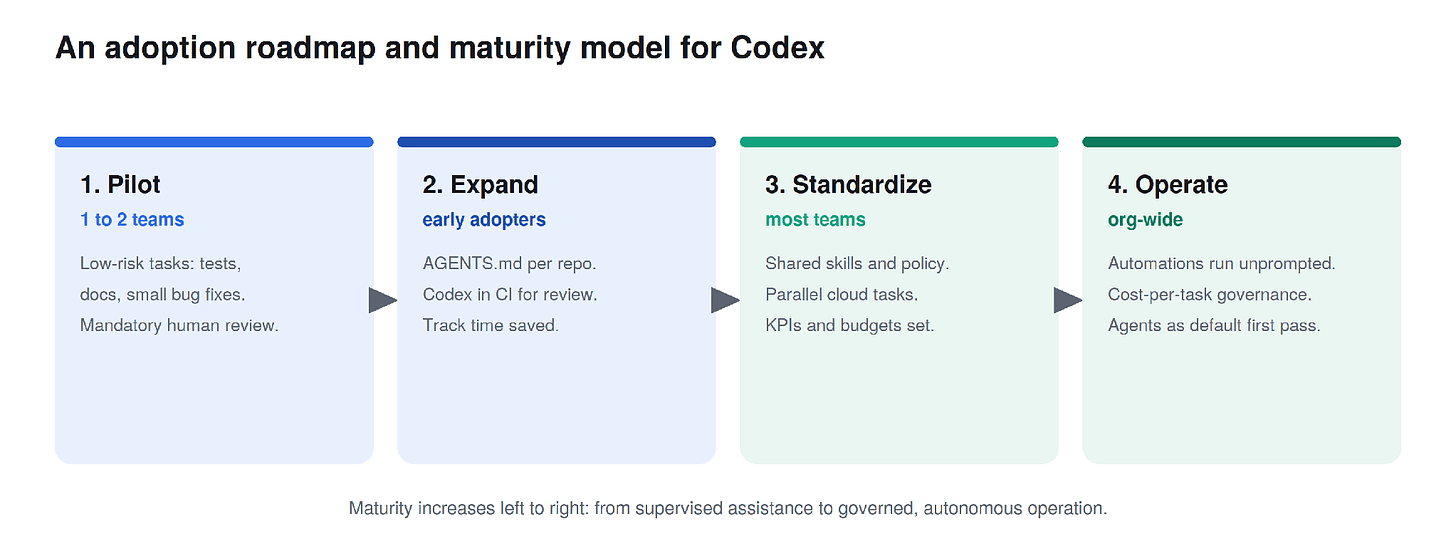 An adoption roadmap and maturity model for Codex

1. Pilot
1 to 2 teams
Low-risk tasks: tests, docs, small bug fixes. Mandatory human review.

2. Expand
early adopters
AGENTS.md per repo. Codex in CI for review. Track time saved.

3. Standardize
most teams
Shared skills and policy. Parallel cloud tasks. KPIs and budgets set.

4. Operate
org-wide
Automations run unprompted. Cost-per-task governance. Agents as default first pass.

Maturity increases left to right: from supervised assistance to governed, autonomous operation.